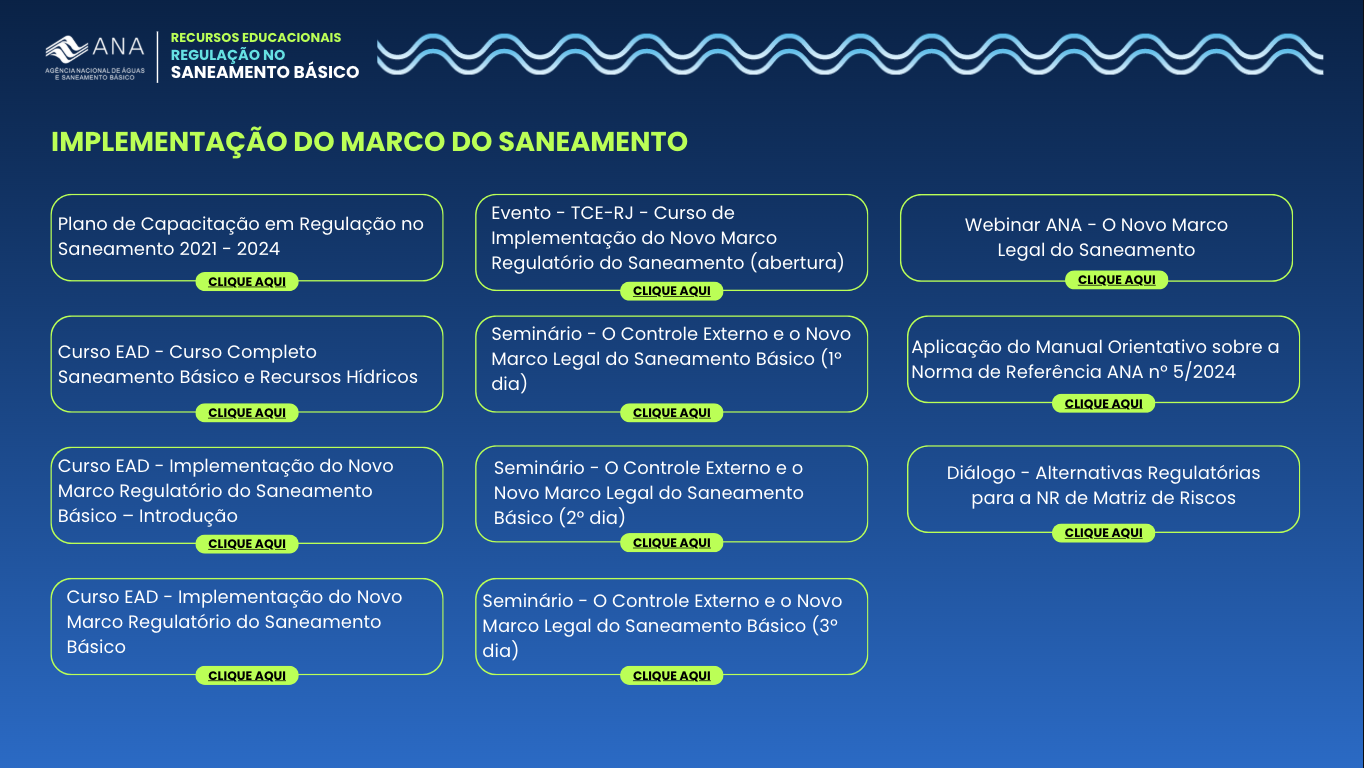 ANA
AGÊNCIA NACIONAL DE ÁGUAS E SANEAMENTO BÁSICO

RECURSOS EDUCACIONAIS
REGULAÇÃO NO
SANEAMENTO BÁSICO

IMPLEMENTAÇÃO DO MARCO DO SANEAMENTO

Plano de Capacitação em Regulação no Saneamento 2021 - 2024
CLIQUE AQUI

Curso EAD - Curso Completo Saneamento Básico e Recursos Hídricos
CLIQUE AQUI

Curso EAD - Implementação do Novo Marco Regulatório do Saneamento Básico – Introdução
CLIQUE AQUI

Curso EAD - Implementação do Novo Marco Regulatório do Saneamento Básico
CLIQUE AQUI

Evento - TCE-RJ - Curso de Implementação do Novo Marco Regulatório do Saneamento (abertura)
CLIQUE AQUI

Seminário - O Controle Externo e o Novo Marco Legal do Saneamento Básico (1º dia)
CLIQUE AQUI

Seminário - O Controle Externo e o Novo Marco Legal do Saneamento Básico (2º dia)
CLIQUE AQUI

Seminário - O Controle Externo e o Novo Marco Legal do Saneamento Básico (3º dia)
CLIQUE AQUI

Webinar ANA - O Novo Marco Legal do Saneamento
CLIQUE AQUI

Aplicação do Manual Orientativo sobre a Norma de Referência ANA nº 5/2024
CLIQUE AQUI

Diálogo - Alternativas Regulatórias para a NR de Matriz de Riscos
CLIQUE AQUI